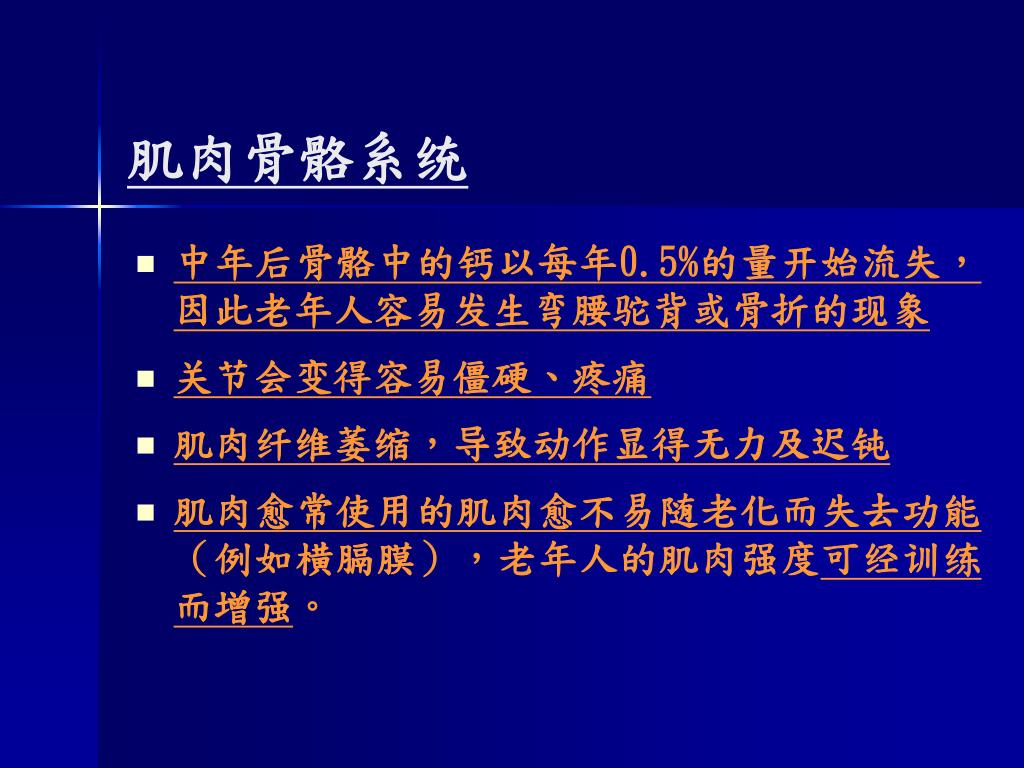 肌肉骨骼系统

■ 中年后骨骼中的钙以每年0.5%的量开始流失，因此老年人容易发生弯腰驼背或骨折的现象

■ 关节会变得容易僵硬、疼痛

■ 肌肉纤维萎缩，导致动作显得无力及迟钝

■ 肌肉愈常使用的肌肉愈不易随老化而失去功能（例如横膈膜），老年人的肌肉强度可经训练而增强。